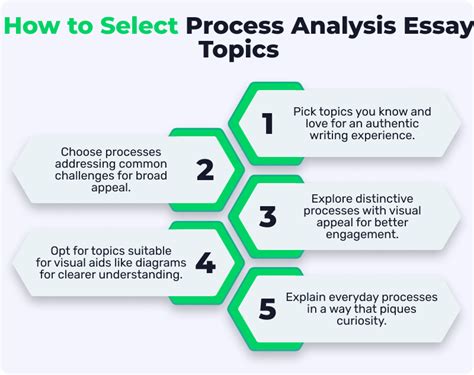 How to Select Process Analysis Essay Topics

1
Pick topics you know and love for an authentic writing experience.

2
Choose processes addressing common challenges for broad appeal.

3
Explore distinctive processes with visual appeal for better engagement.

4
Opt for topics suitable for visual aids like diagrams for clearer understanding.

5
Explain everyday processes in a way that piques curiosity.